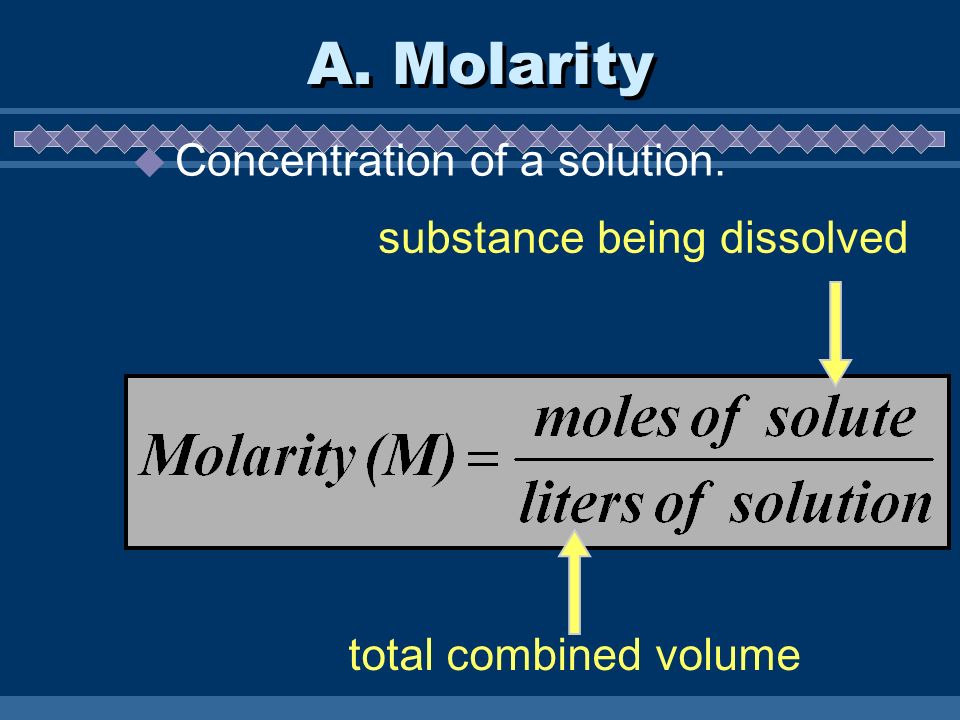 A. Molarity

Concentration of a solution.

substance being dissolved

$Molarity\,(M) = \frac{moles\ of\ solute}{liters\ of\ solution}$

total combined volume